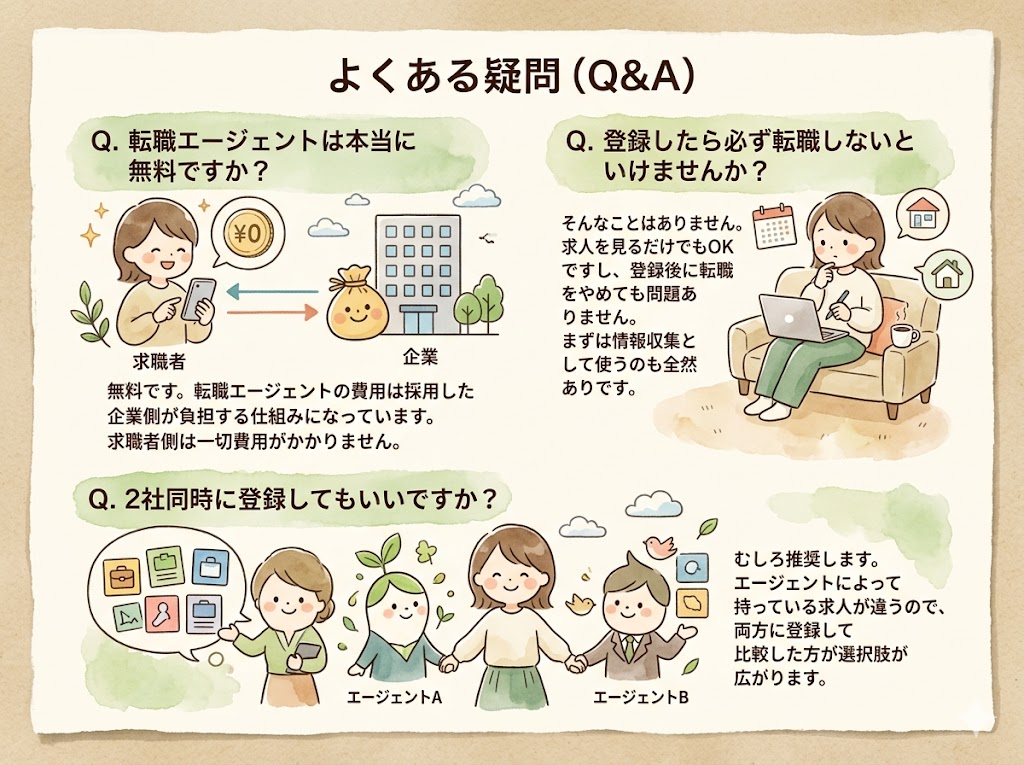 よくある疑問（Q&A）

Q. 転職エージェントは本当に無料ですか？

¥0

求職者

企業

無料です。転職エージェントの費用は採用した企業側が負担する仕組みになっています。求職者側は一切費用がかかりません。

Q. 登録したら必ず転職しないといけませんか？

そんなことはありません。求人を見るだけでもOKですし、登録後に転職をやめても問題ありません。まずは情報収集として使うのも全然ありです。

Q. 2社同時に登録してもいいですか？

エージェントA

エージェントB

むしろ推奨します。エージェントによって持っている求人が違うので、両方に登録して比較した方が選択肢が広がります。